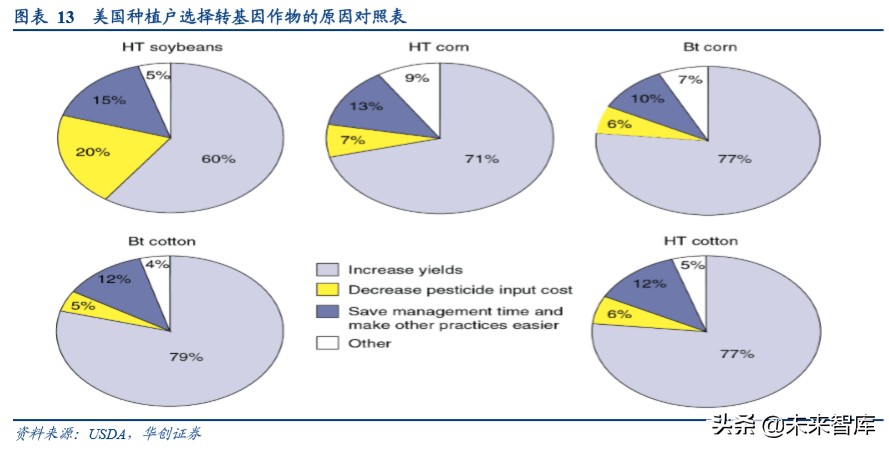 图表 13 美国种植户选择转基因作物的原因对照表

HT soybeans
5%
15%
20%
60%

HT corn
9%
13%
7%
71%

Bt corn
7%
10%
6%
77%

Bt cotton
4%
12%
5%
79%

Increase yields
Decrease pesticide input cost
Save management time and make other practices easier
Other

HT cotton
5%
12%
6%
77%

资料来源：USDA，华创证券

头条 @未来智库